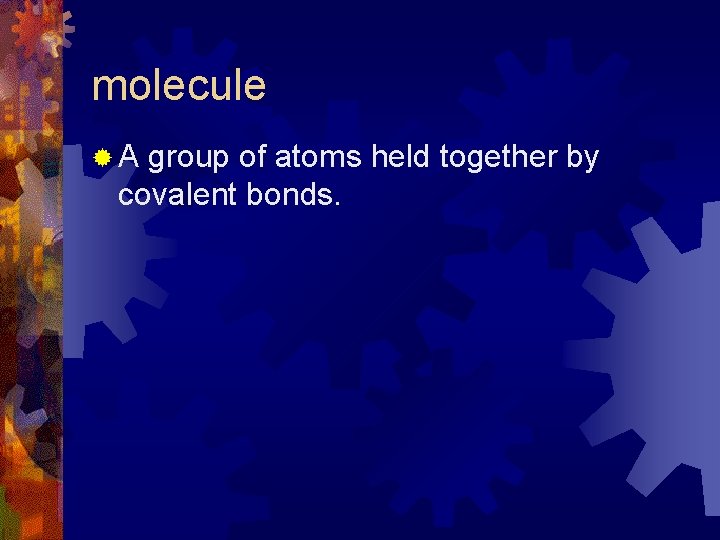 molecule

A group of atoms held together by covalent bonds.